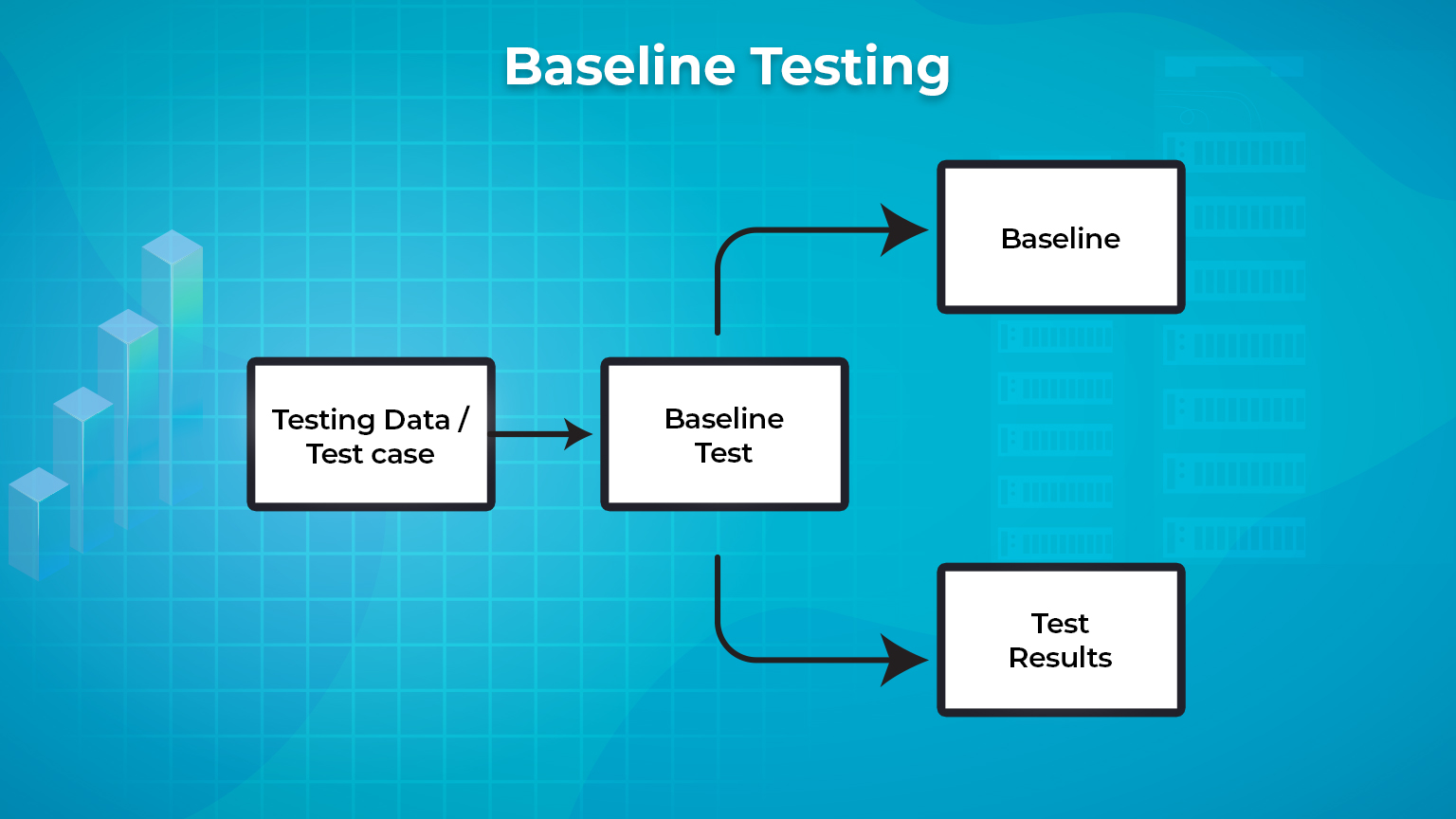 Baseline Testing

Testing Data / Test case

Baseline Test

Baseline

Test Results